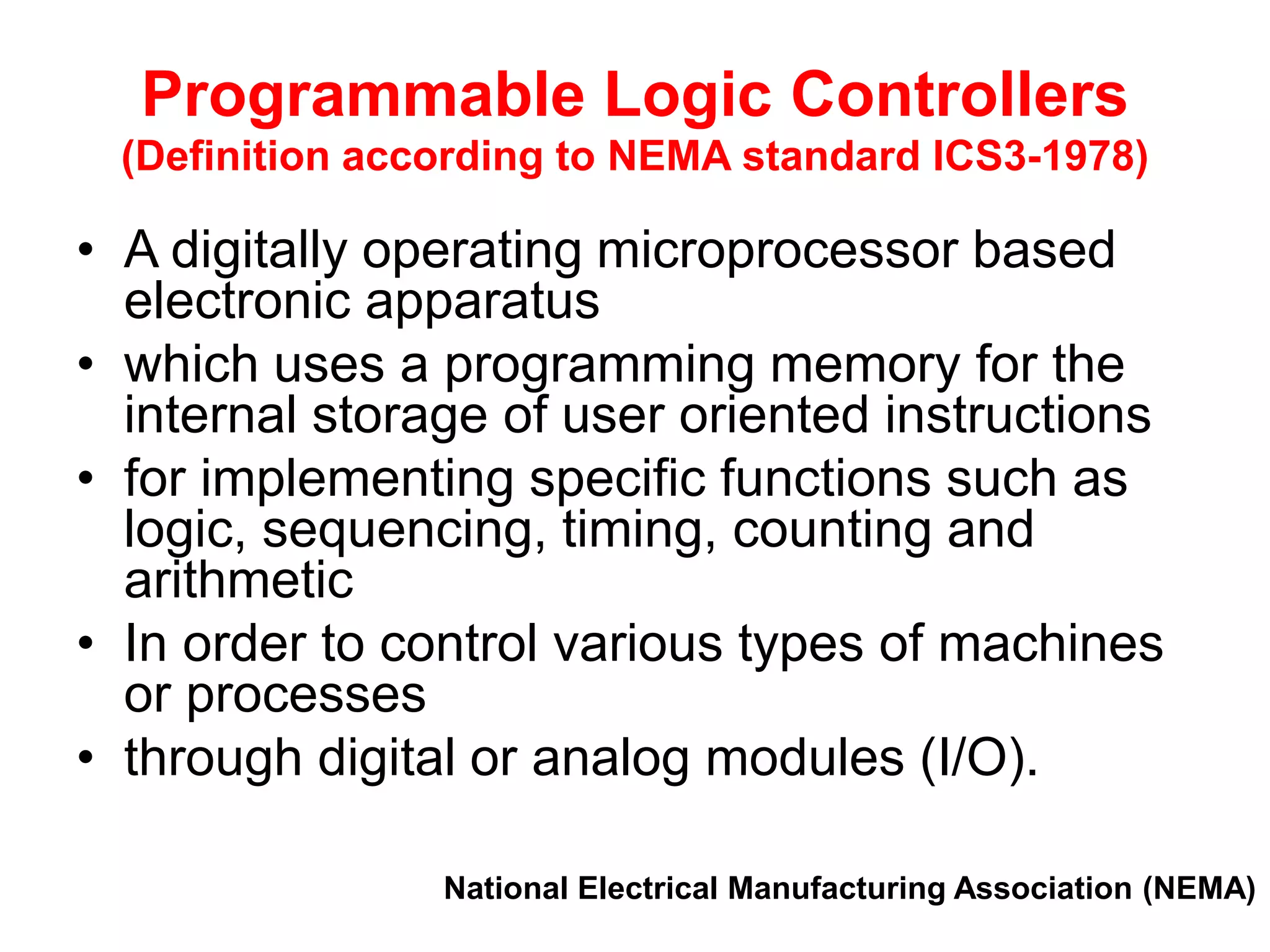 Programmable Logic Controllers
(Definition according to NEMA standard ICS3-1978)

• A digitally operating microprocessor based electronic apparatus
• which uses a programming memory for the internal storage of user oriented instructions
• for implementing specific functions such as logic, sequencing, timing, counting and arithmetic
• In order to control various types of machines or processes
• through digital or analog modules (I/O).

National Electrical Manufacturing Association (NEMA)